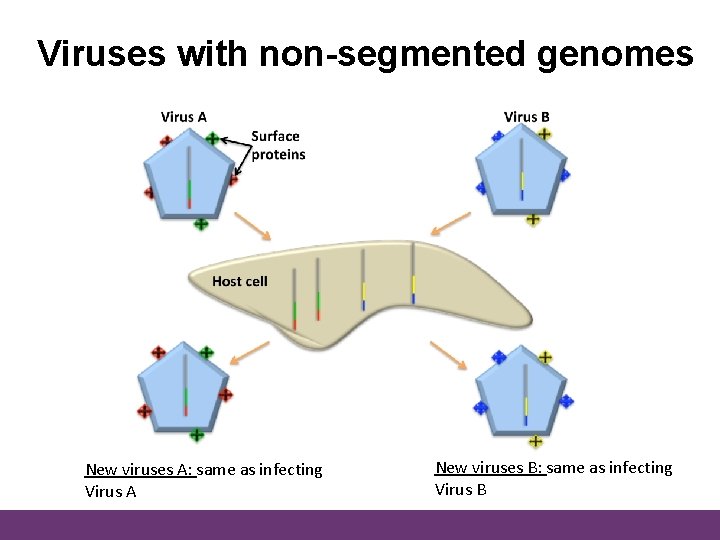 Viruses with non-segmented genomes

Virus A

Surface proteins

Virus B

Host cell

New viruses A: same as infecting Virus A

New viruses B: same as infecting Virus B